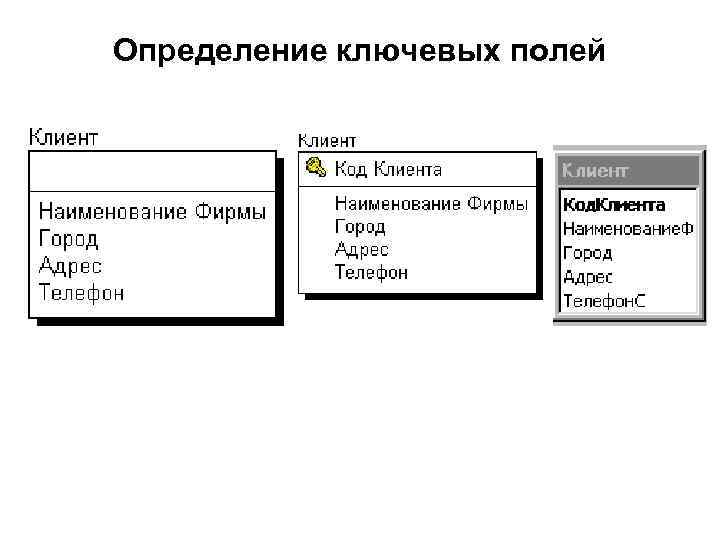 Определение ключевых полей

Клиент

Наименование Фирмы
Город
Адрес
Телефон

Клиент
Код Клиента
Наименование Фирмы
Город
Адрес
Телефон

Клиент
КодКлиента
Наименованиеф
Город
Адрес
ТелефонС